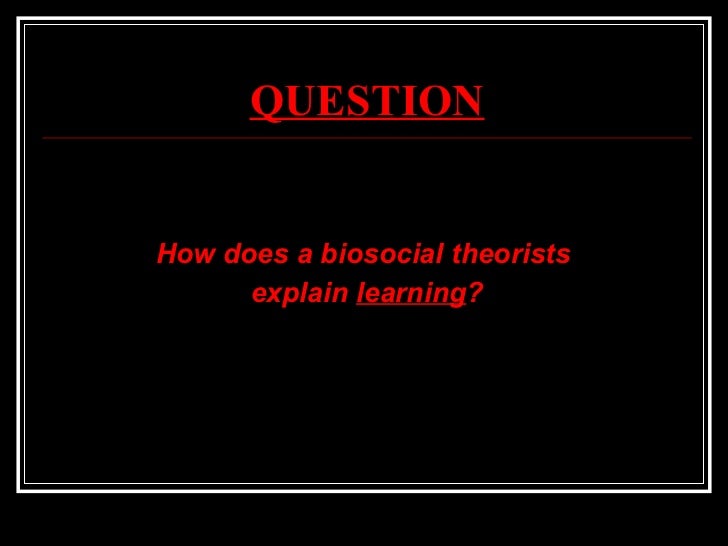 QUESTION

How does a biosocial theorists explain learning?